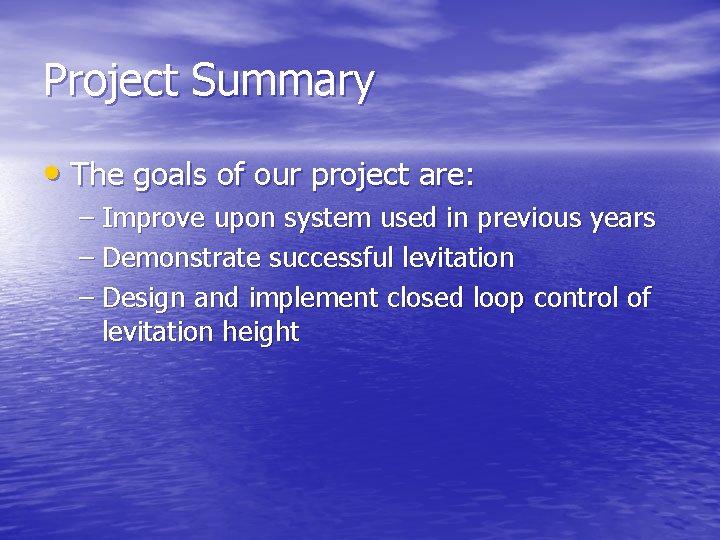 Project Summary

• The goals of our project are:
  – Improve upon system used in previous years
  – Demonstrate successful levitation
  – Design and implement closed loop control of levitation height